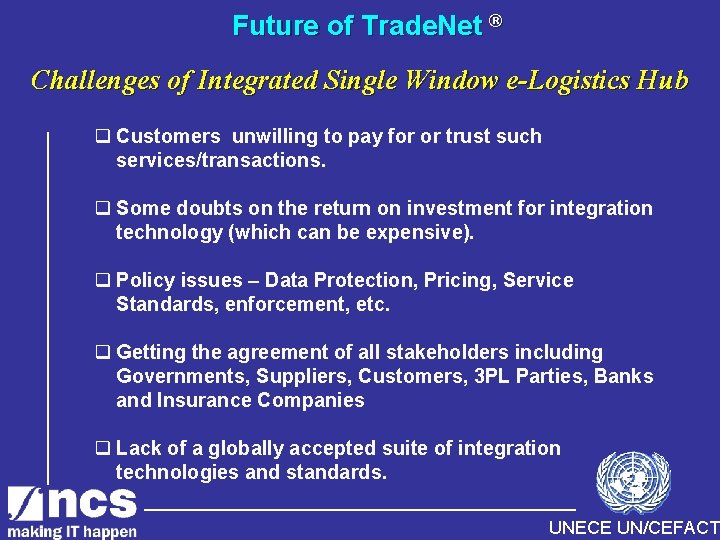 Future of TradeNet ®

Challenges of Integrated Single Window e-Logistics Hub

❑ Customers unwilling to pay for or trust such services/transactions.

❑ Some doubts on the return on investment for integration technology (which can be expensive).

❑ Policy issues – Data Protection, Pricing, Service Standards, enforcement, etc.

❑ Getting the agreement of all stakeholders including Governments, Suppliers, Customers, 3PL Parties, Banks and Insurance Companies

❑ Lack of a globally accepted suite of integration technologies and standards.

ncs
making IT happen

UNECE UN/CEFACT